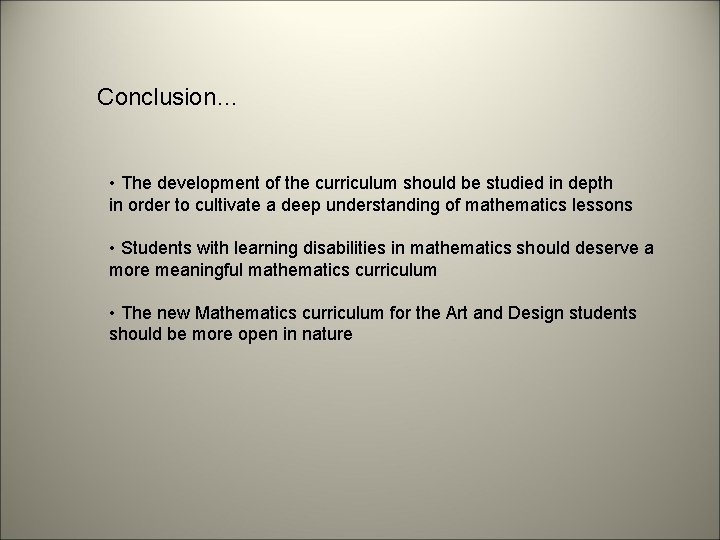 Conclusion…

• The development of the curriculum should be studied in depth in order to cultivate a deep understanding of mathematics lessons

• Students with learning disabilities in mathematics should deserve a more meaningful mathematics curriculum

• The new Mathematics curriculum for the Art and Design students should be more open in nature